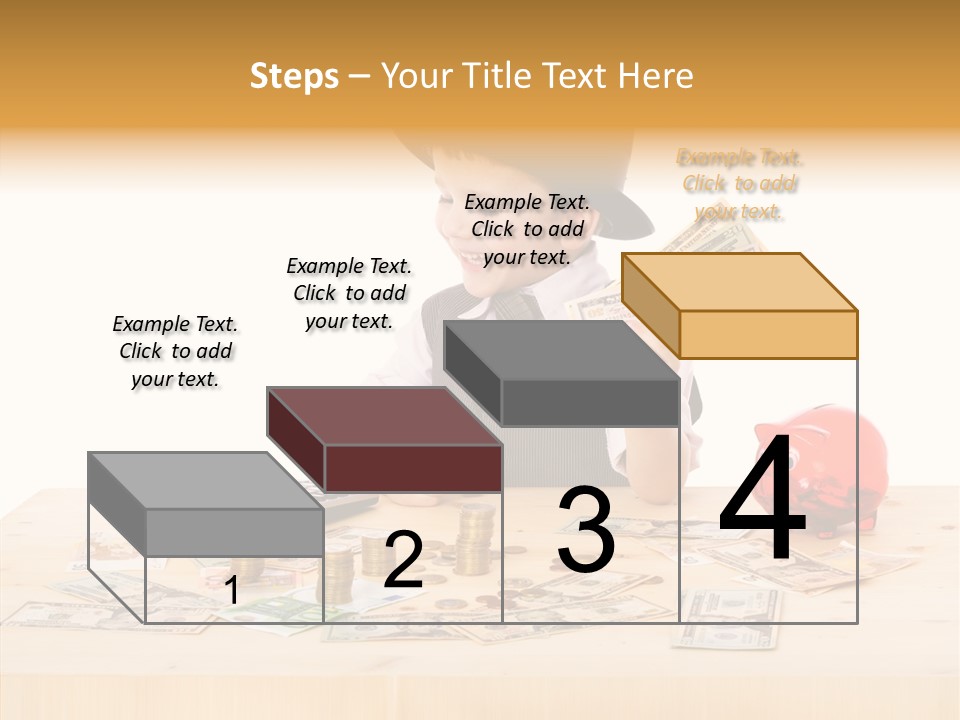 Steps – Your Title Text Here

Example Text. Click to add your text.

Example Text. Click to add your text.

Example Text. Click to add your text.

Example Text. Click to add your text.

1

2

3

4